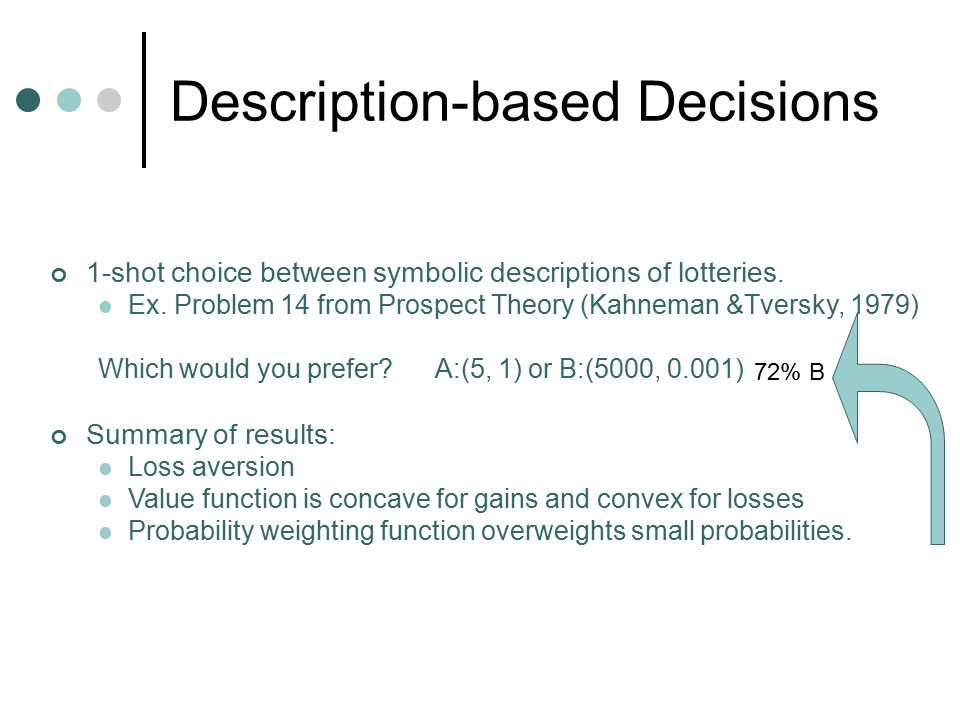 Description-based Decisions

1-shot choice between symbolic descriptions of lotteries.
Ex. Problem 14 from Prospect Theory (Kahneman &Tversky, 1979)

Which would you prefer? A:(5, 1) or B:(5000, 0.001) 72% B

Summary of results:
Loss aversion
Value function is concave for gains and convex for losses
Probability weighting function overweights small probabilities.